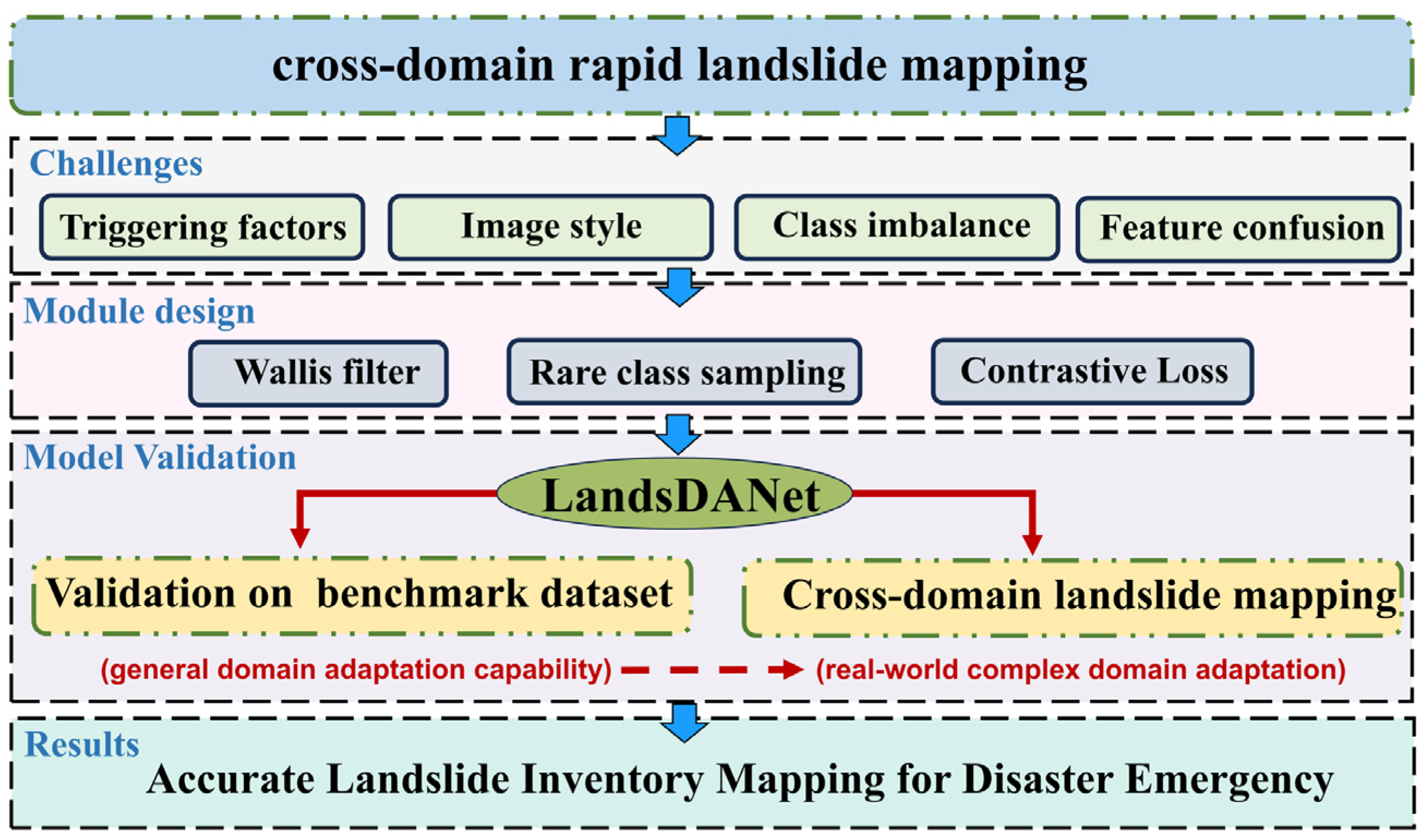 cross-domain rapid landslide mapping

Challenges

Triggering factors

Image style

Class imbalance

Feature confusion

Module design

Wallis filter

Rare class sampling

Contrastive Loss

Model Validation

LandsDANet

Validation on benchmark dataset

Cross-domain landslide mapping

(general domain adaptation capability)

(real-world complex domain adaptation)

Results

Accurate Landslide Inventory Mapping for Disaster Emergency